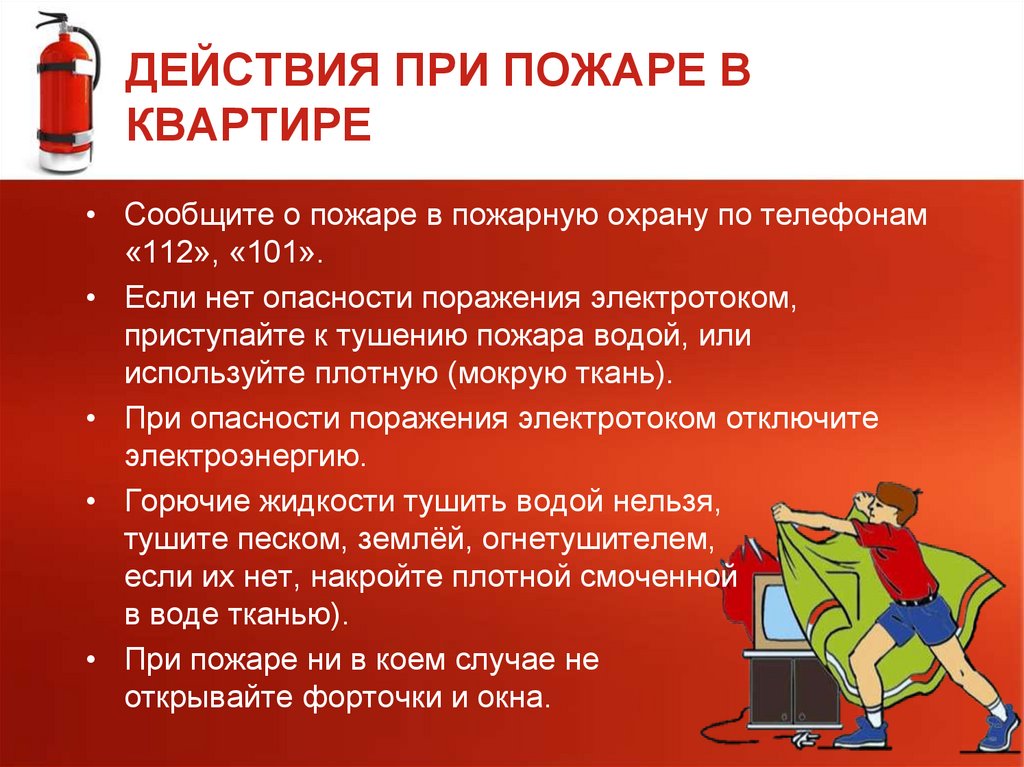 ДЕЙСТВИЯ ПРИ ПОЖАРЕ В КВАРТИРЕ

• Сообщите о пожаре в пожарную охрану по телефонам «112», «101».

• Если нет опасности поражения электротоком, приступайте к тушению пожара водой, или используйте плотную (мокрую ткань).

• При опасности поражения электротоком отключите электроэнергию.

• Горючие жидкости тушить водой нельзя, тушите песком, землёй, огнетушителем, если их нет, накройте плотной смоченной в воде тканью).

• При пожаре ни в коем случае не открывайте форточки и окна.